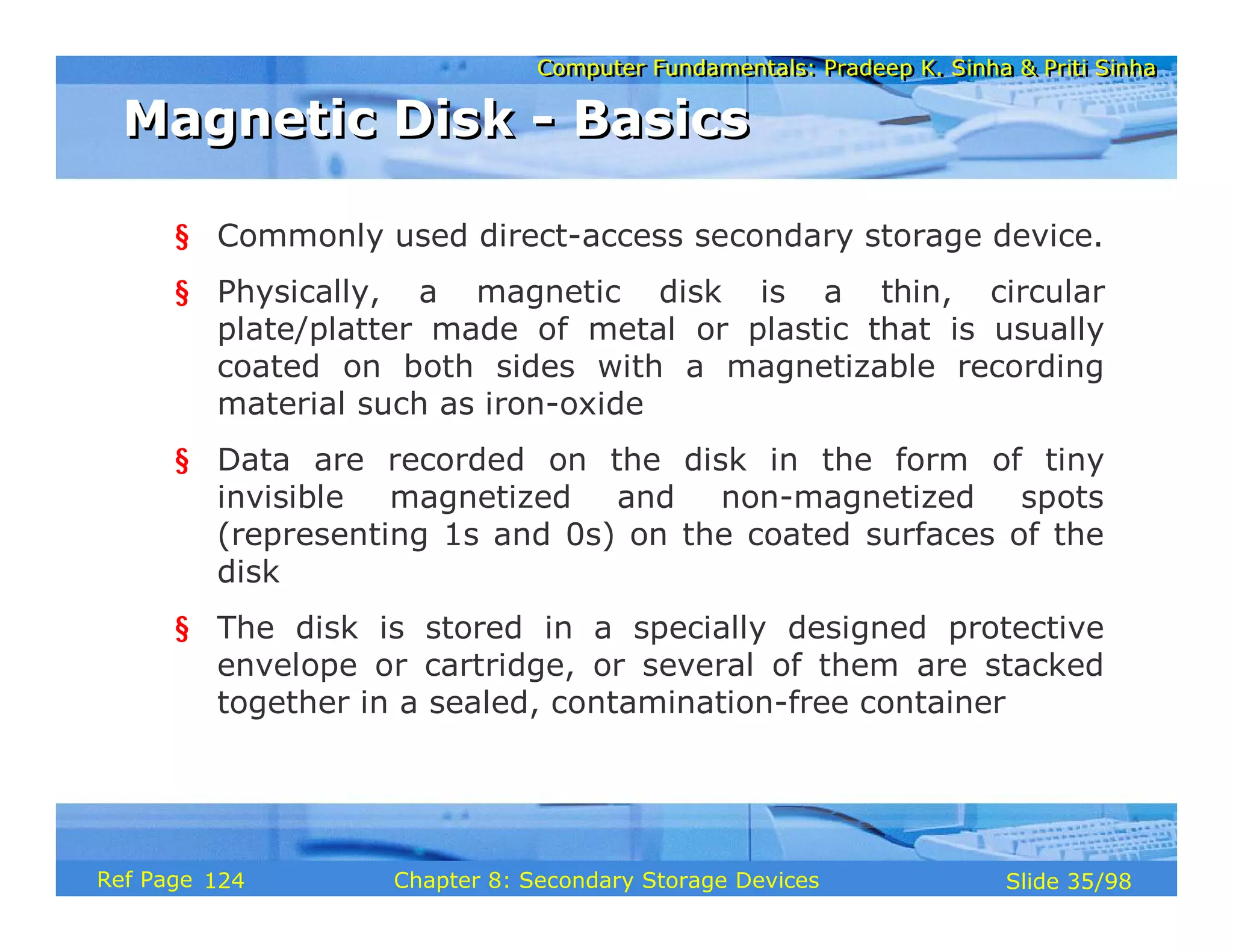 Computer Fundamentals: Pradeep K. Sinha & Priti Sinha

Magnetic Disk - Basics

§ Commonly used direct-access secondary storage device.

§ Physically, a magnetic disk is a thin, circular plate/platter made of metal or plastic that is usually coated on both sides with a magnetizable recording material such as iron-oxide

§ Data are recorded on the disk in the form of tiny invisible magnetized and non-magnetized spots (representing 1s and 0s) on the coated surfaces of the disk

§ The disk is stored in a specially designed protective envelope or cartridge, or several of them are stacked together in a sealed, contamination-free container

Ref Page 124

Chapter 8: Secondary Storage Devices

Slide 35/98